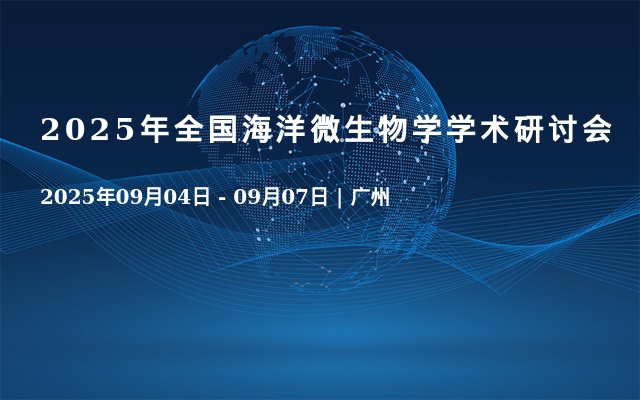 2025年全国海洋微生物学学术研讨会

2025年09月04日 - 09月07日 | 广州